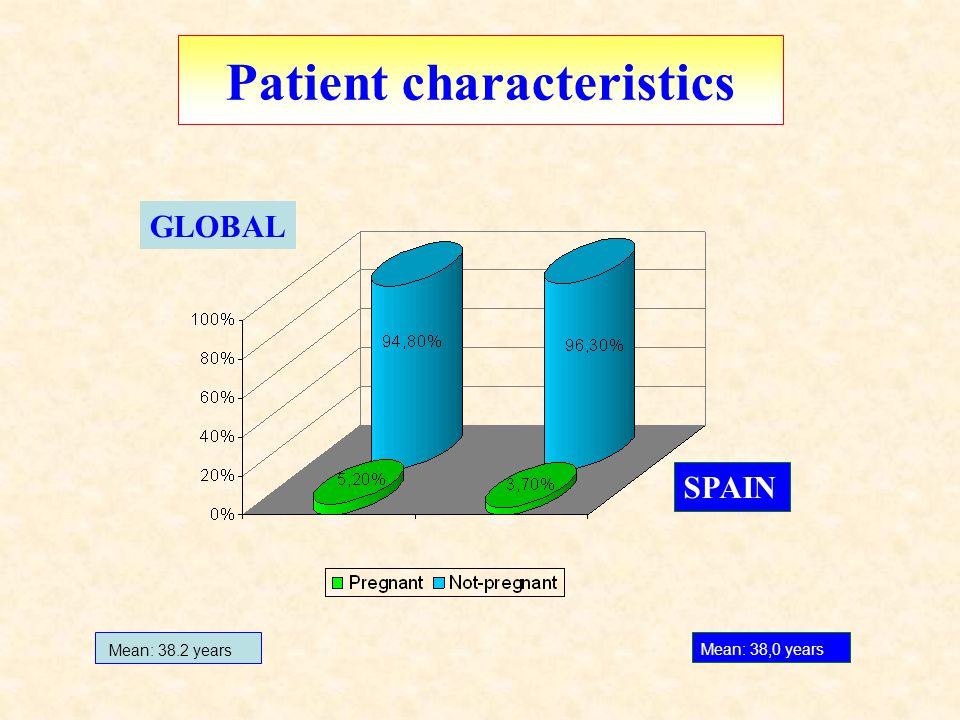 Patient characteristics

GLOBAL

100%
80%
60%
40%
20%
0%

94,80%
96,30%
5,20%
3,70%

SPAIN

Pregnant Not-pregnant

Mean: 38.2 years

Mean: 38,0 years